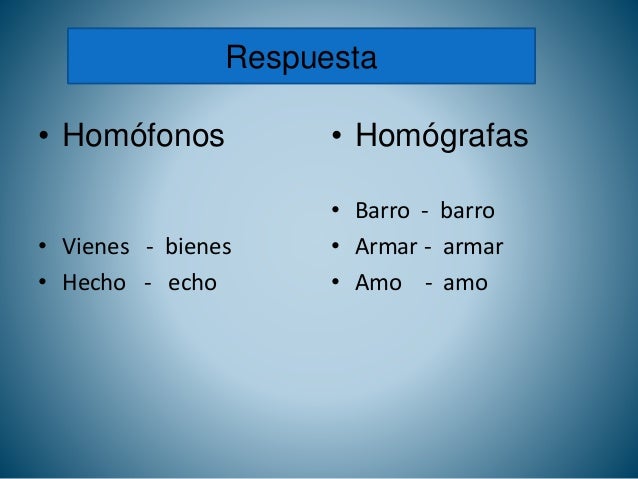 Respuesta

• Homófonos

• Vienes - bienes
• Hecho - echo

• Homógrafas

• Barro - barro
• Armar - armar
• Amo - amo